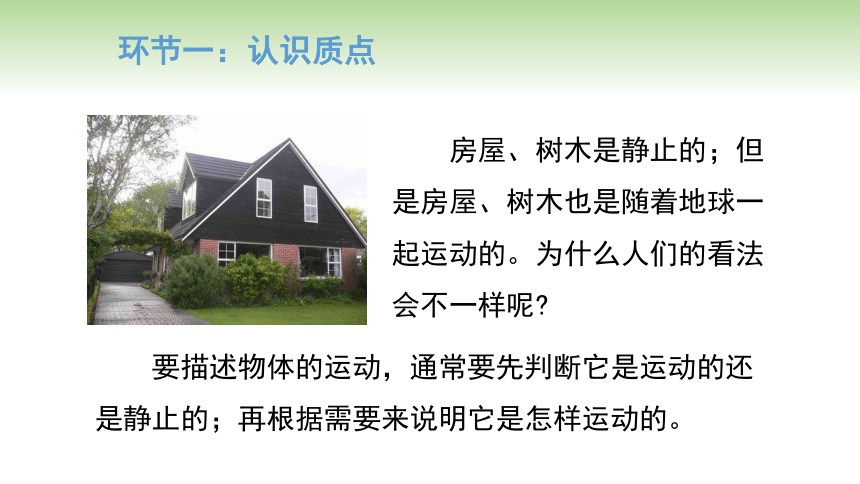 环节一：认识质点

房屋、树木是静止的；但是房屋、树木也是随着地球一起运动的。为什么人们的看法会不一样呢？

要描述物体的运动，通常要先判断它是运动的还是静止的；再根据需要来说明它是怎样运动的。